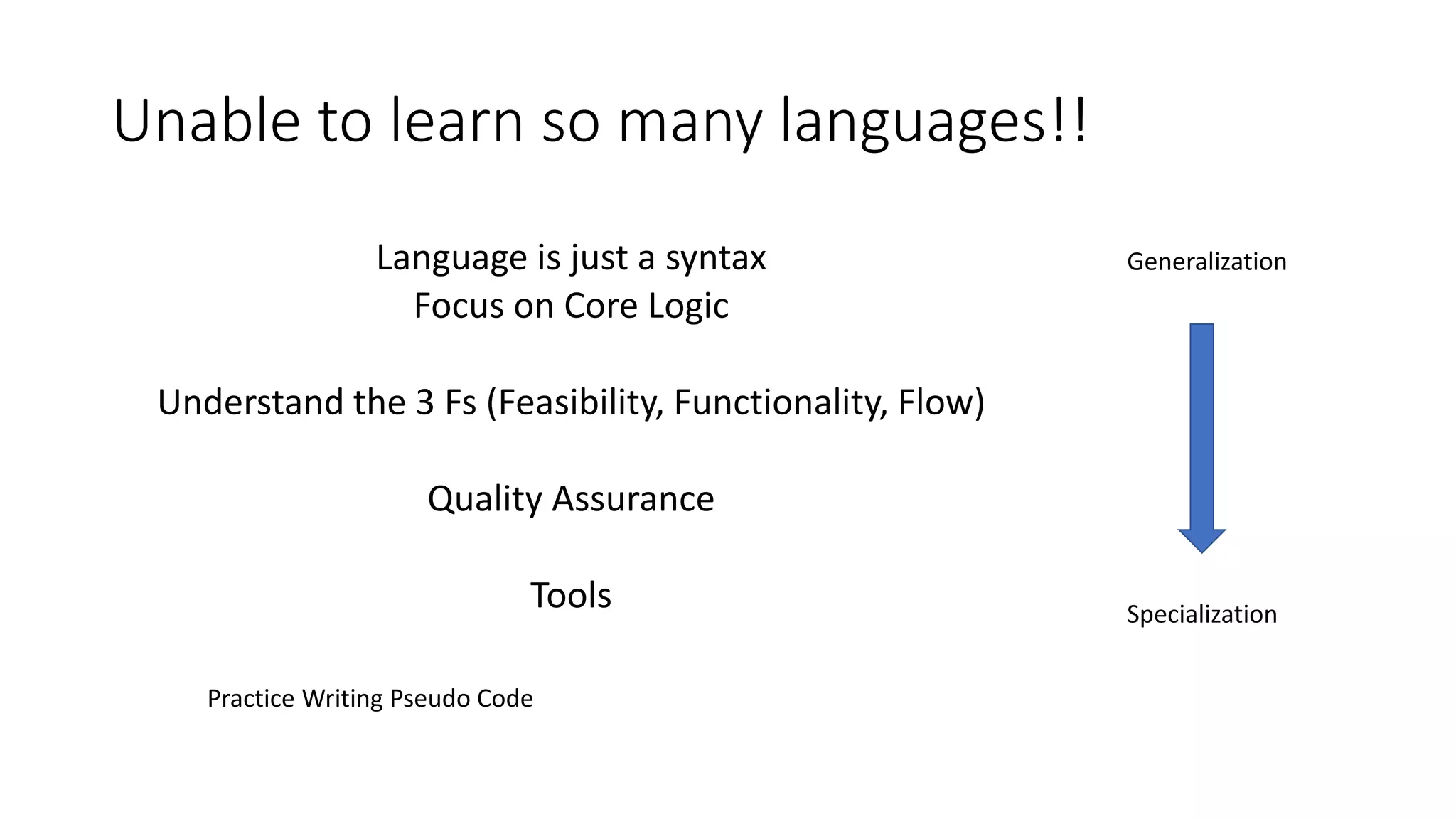 Unable to learn so many languages!!

Language is just a syntax
Focus on Core Logic

Understand the 3 Fs (Feasibility, Functionality, Flow)

Quality Assurance

Tools

Practice Writing Pseudo Code

Generalization

Specialization